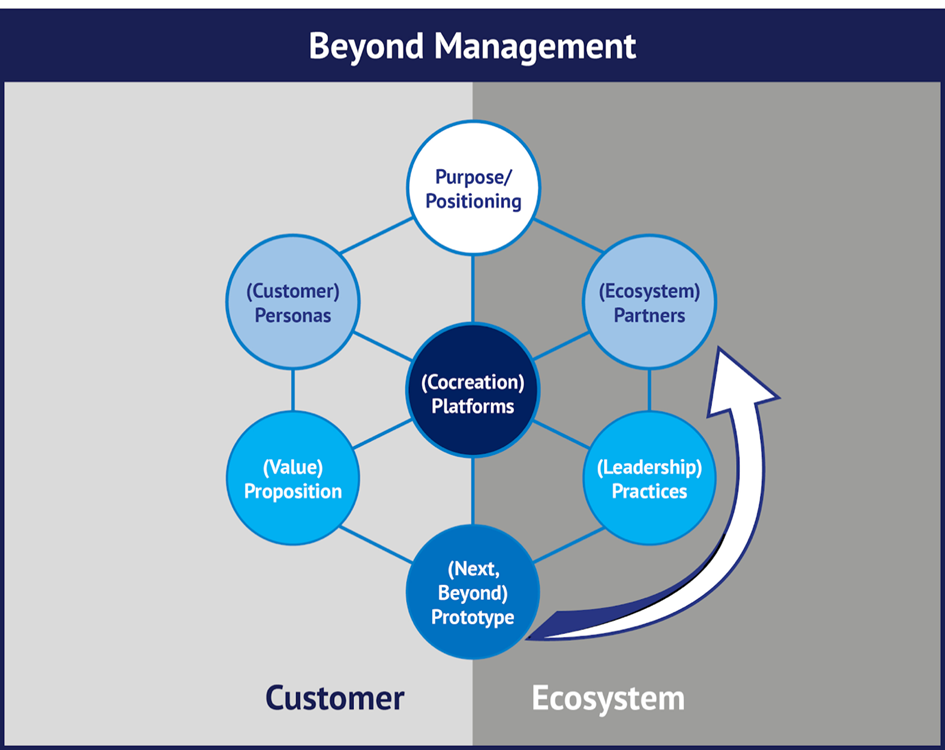 Beyond Management

Purpose/ Positioning

(Customer) Personas

(Ecosystem) Partners

(Cocreation) Platforms

(Value) Proposition

(Leadership) Practices

(Next, Beyond) Prototype

Customer

Ecosystem